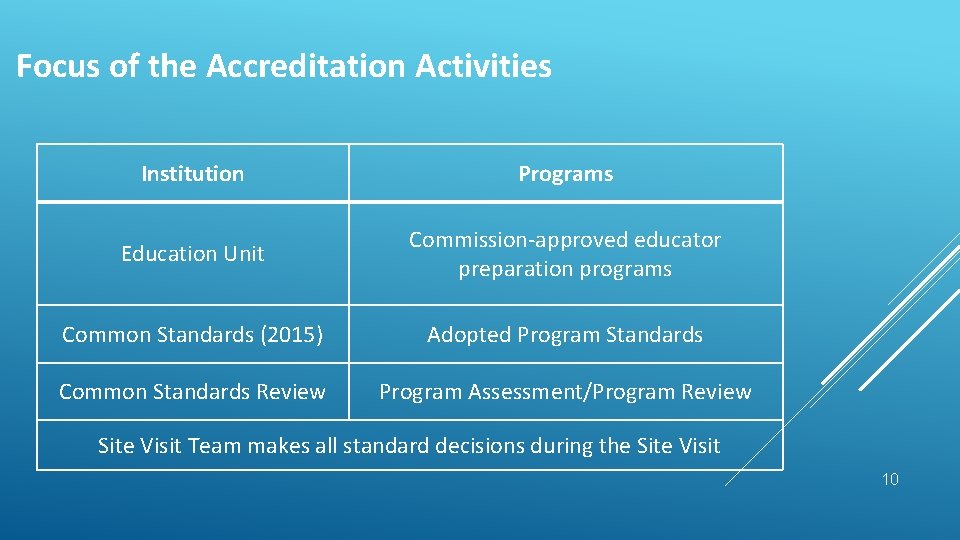 Focus of the Accreditation Activities

| Institution | Programs |
|---|---|
| Education Unit | Commission-approved educator preparation programs |
| Common Standards (2015) | Adopted Program Standards |
| Common Standards Review | Program Assessment/Program Review |
| Site Visit Team makes all standard decisions during the Site Visit | |

10